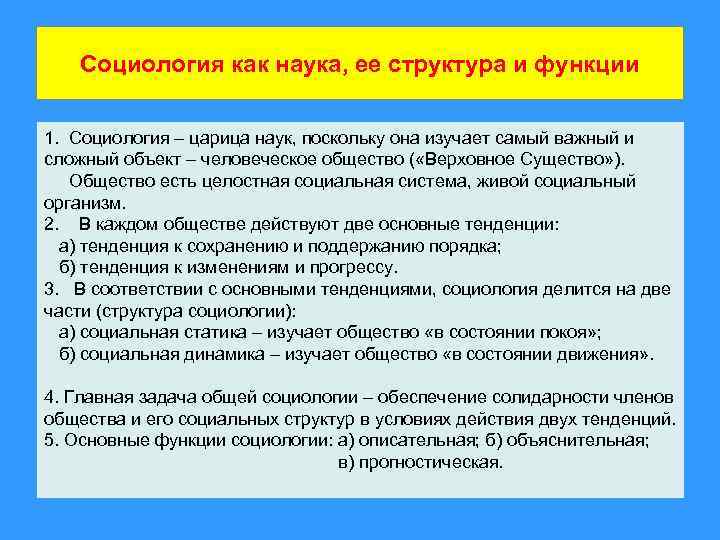 Социология как наука, ее структура и функции

1. Социология – царица наук, поскольку она изучает самый важный и сложный объект – человеческое общество («Верховное Существо»).
Общество есть целостная социальная система, живой социальный организм.
2. В каждом обществе действуют две основные тенденции:
а) тенденция к сохранению и поддержанию порядка;
б) тенденция к изменениям и прогрессу.
3. В соответствии с основными тенденциями, социология делится на две части (структура социологии):
а) социальная статика – изучает общество «в состоянии покоя»;
б) социальная динамика – изучает общество «в состоянии движения».

4. Главная задача общей социологии – обеспечение солидарности членов общества и его социальных структур в условиях действия двух тенденций.
5. Основные функции социологии: а) описательная; б) объяснительная;
в) прогностическая.